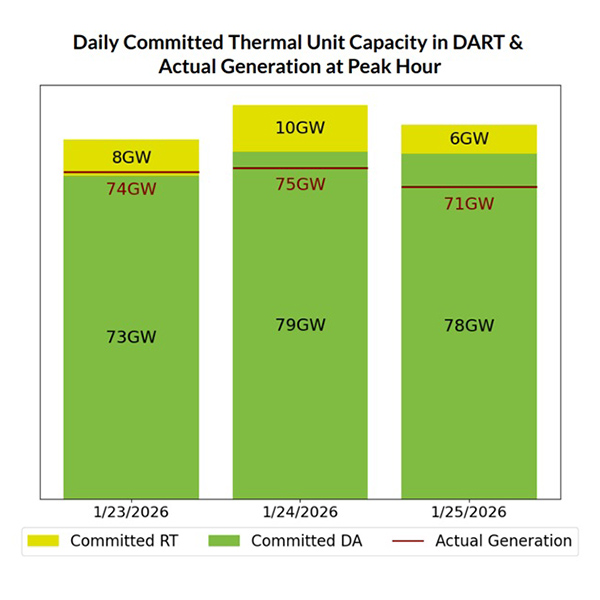 Daily Committed Thermal Unit Capacity in DART & Actual Generation at Peak Hour

8GW
74GW
73GW

10GW
75GW
79GW

6GW
71GW
78GW

1/23/2026
1/24/2026
1/25/2026

Committed RT
Committed DA
Actual Generation